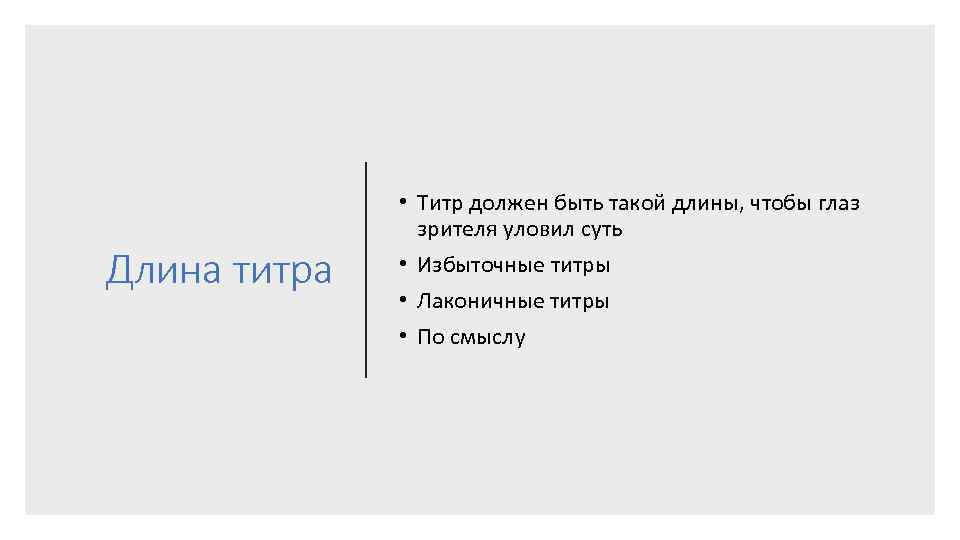 Длина титра

• Титр должен быть такой длины, чтобы глаз зрителя уловил суть
• Избыточные титры
• Лаконичные титры
• По смыслу